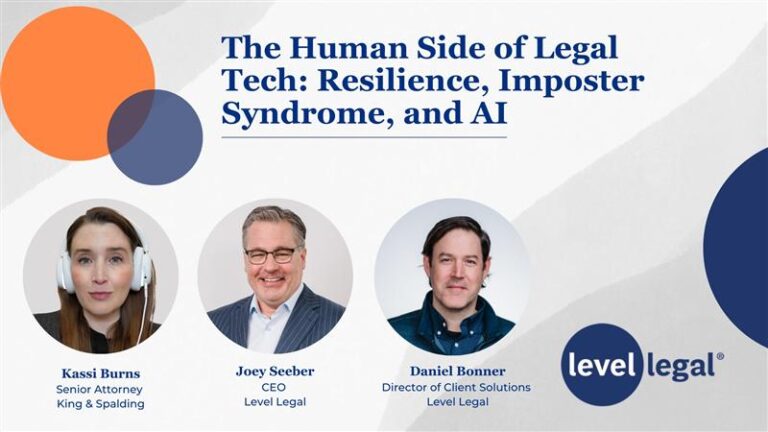 The Human Side of Legal Tech: Resilience, Imposter Syndrome, and AI

Kassi Burns
Senior Attorney
King & Spalding

Joey Seeber
CEO
Level Legal

Daniel Bonner
Director of Client Solutions
Level Legal

level legal®